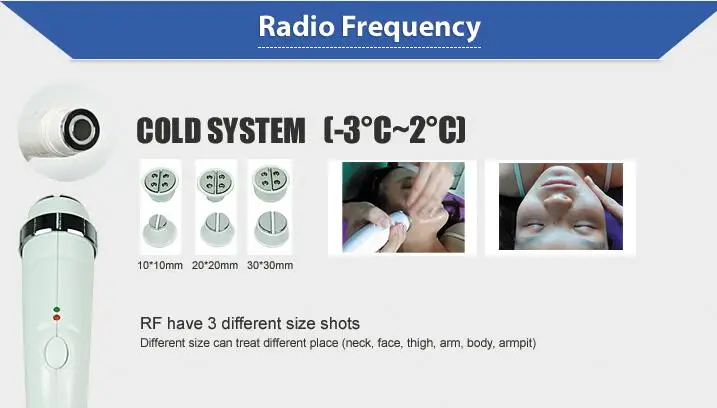 Radio Frequency

COLD SYSTEM (-3°C~2°C)

10*10mm 20*20mm 30*30mm

RF have 3 different size shots
Different size can treat different place (neck, face, thigh, arm, body, armpit)